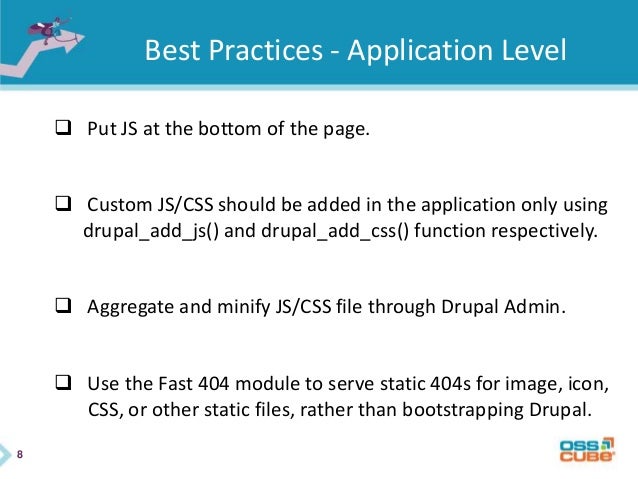 Best Practices - Application Level

❑ Put JS at the bottom of the page.

❑ Custom JS/CSS should be added in the application only using drupal_add_js() and drupal_add_css() function respectively.

❑ Aggregate and minify JS/CSS file through Drupal Admin.

❑ Use the Fast 404 module to serve static 404s for image, icon, CSS, or other static files, rather than bootstrapping Drupal.

8

OSS CUBE